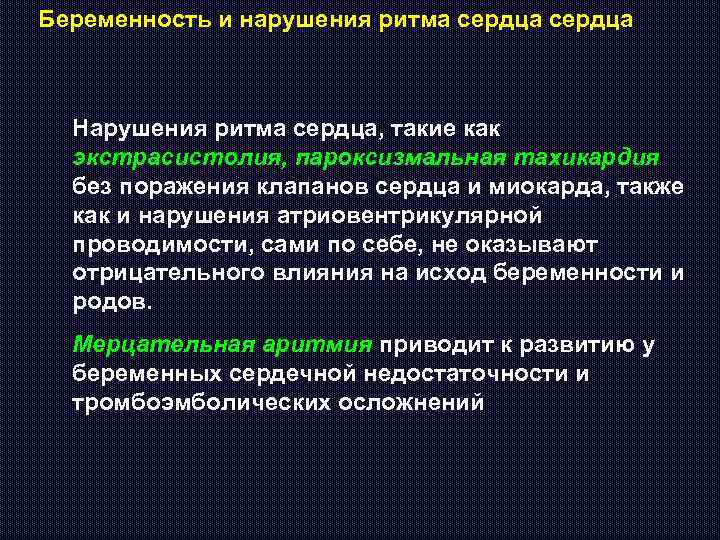 Беременность и нарушения ритма сердца сердца

Нарушения ритма сердца, такие как экстрасистолия, пароксизмальная тахикардия без поражения клапанов сердца и миокарда, также как и нарушения атриовентрикулярной проводимости, сами по себе, не оказывают отрицательного влияния на исход беременности и родов.

Мерцательная аритмия приводит к развитию у беременных сердечной недостаточности и тромбоэмболических осложнений